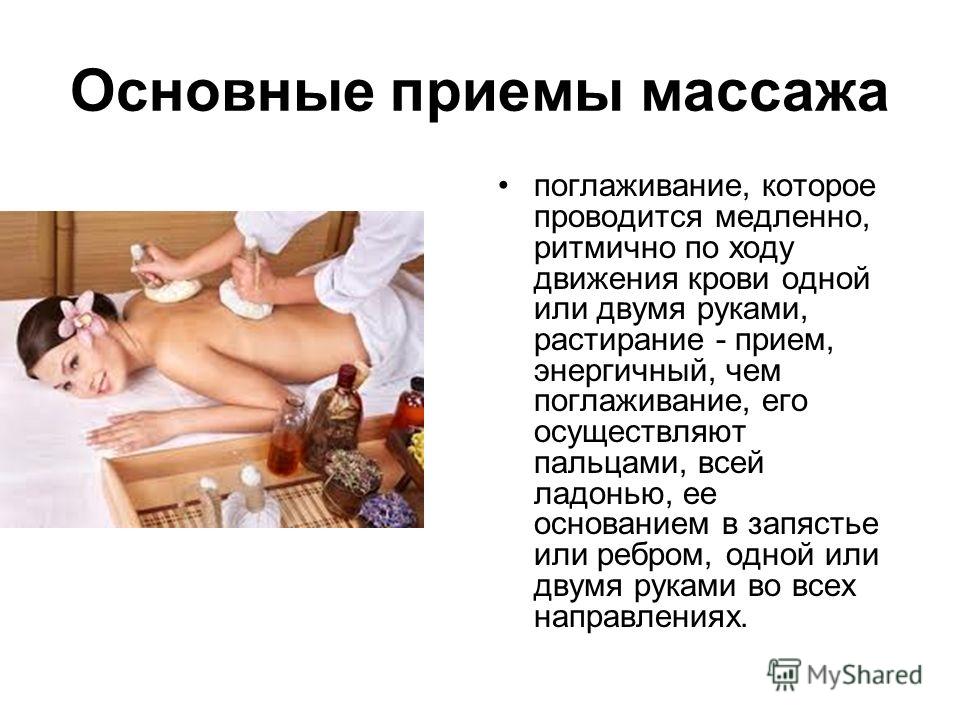 Основные приемы массажа

• поглаживание, которое проводится медленно, ритмично по ходу движения крови одной или двумя руками, растирание - прием, энергичный, чем поглаживание, его осуществляют пальцами, всей ладонью, ее основанием в запястье или ребром, одной или двумя руками во всех направлениях.

MyShared